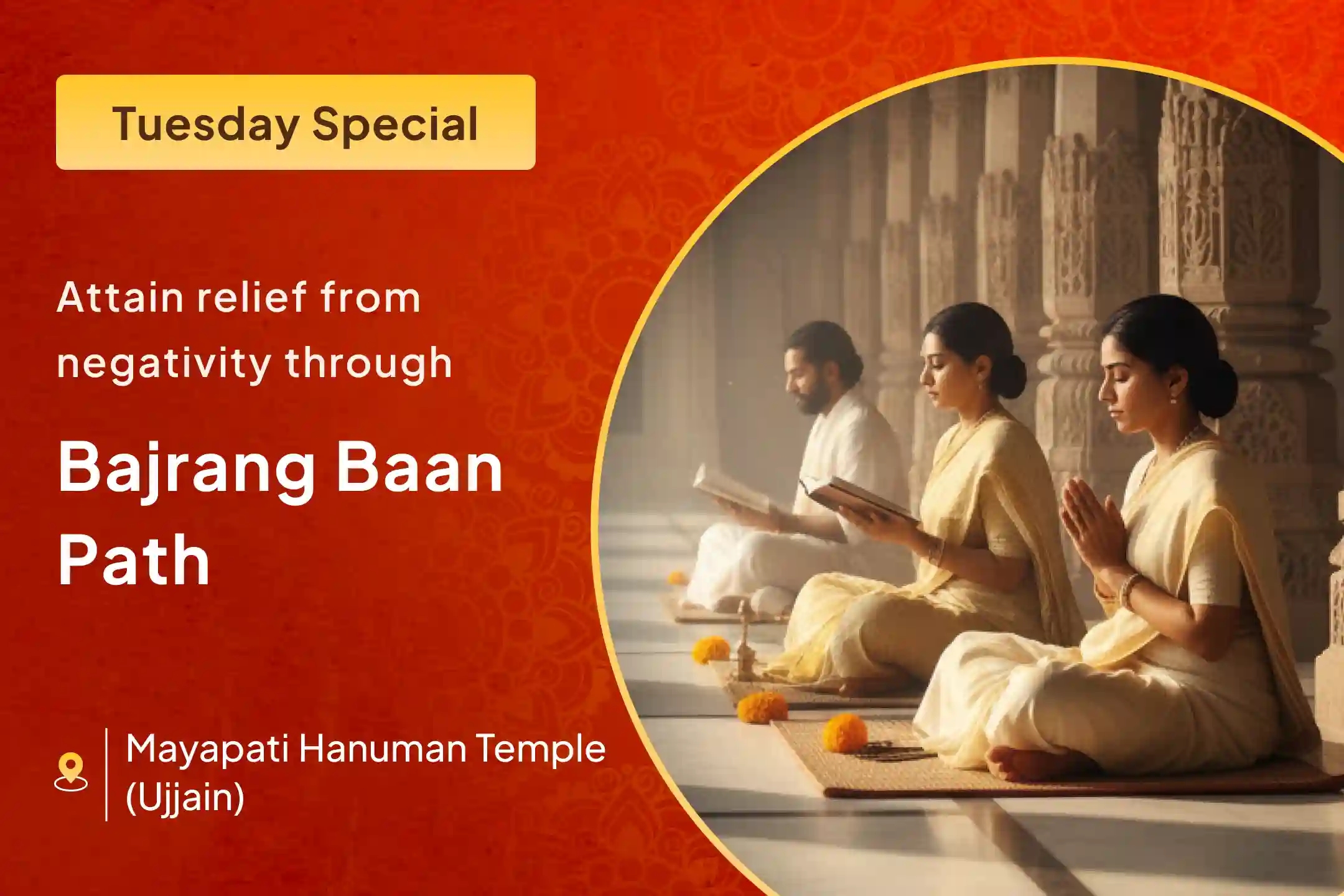 Tuesday Special

Attain relief from negativity through

Bajrang Baan Path

Mayapati Hanuman Temple (Ujjain)